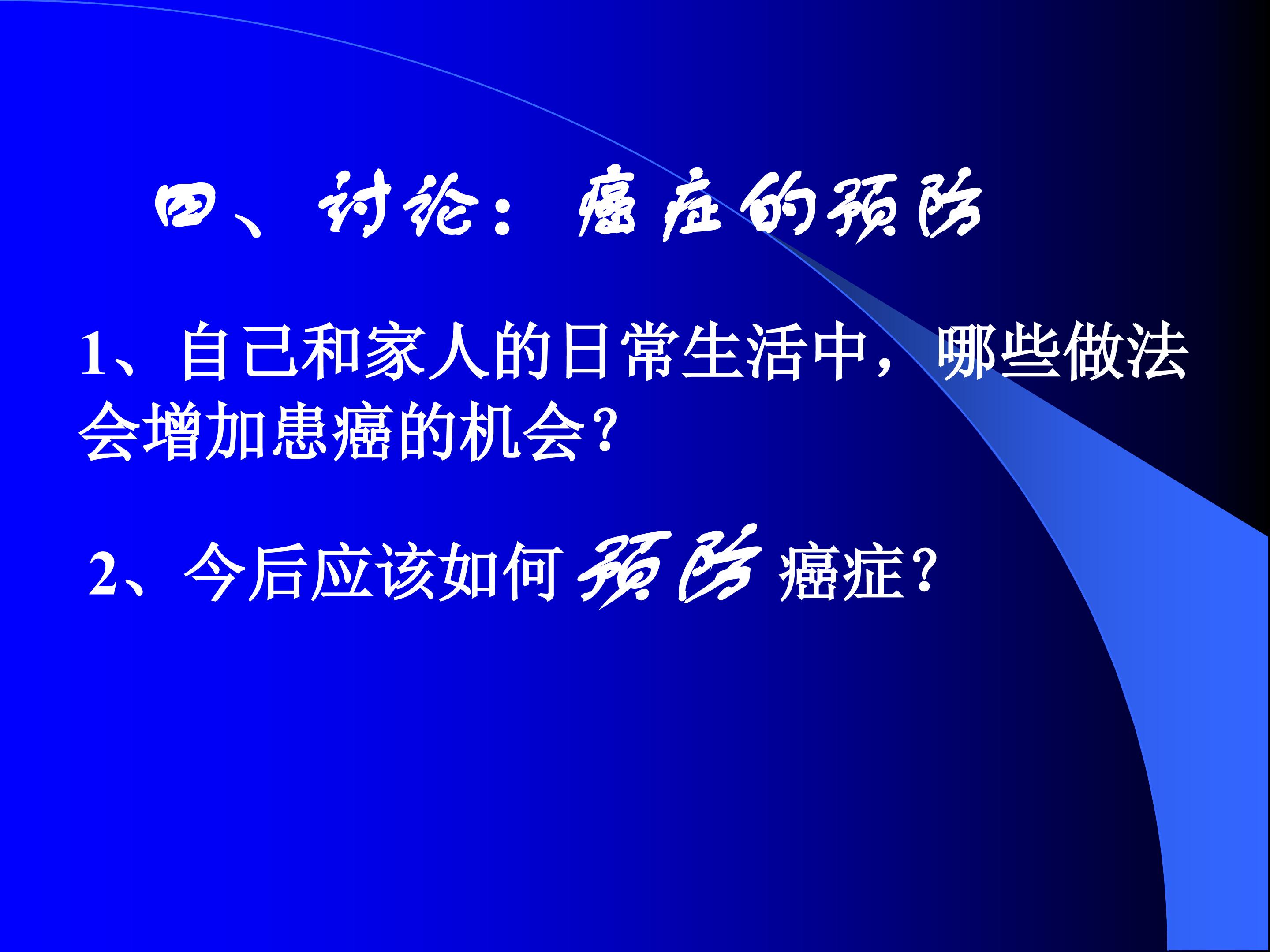 四、讨论：癌症的预防

1、自己和家人的日常生活中，哪些做法会增加患癌的机会？

2、今后应该如何预防癌症？